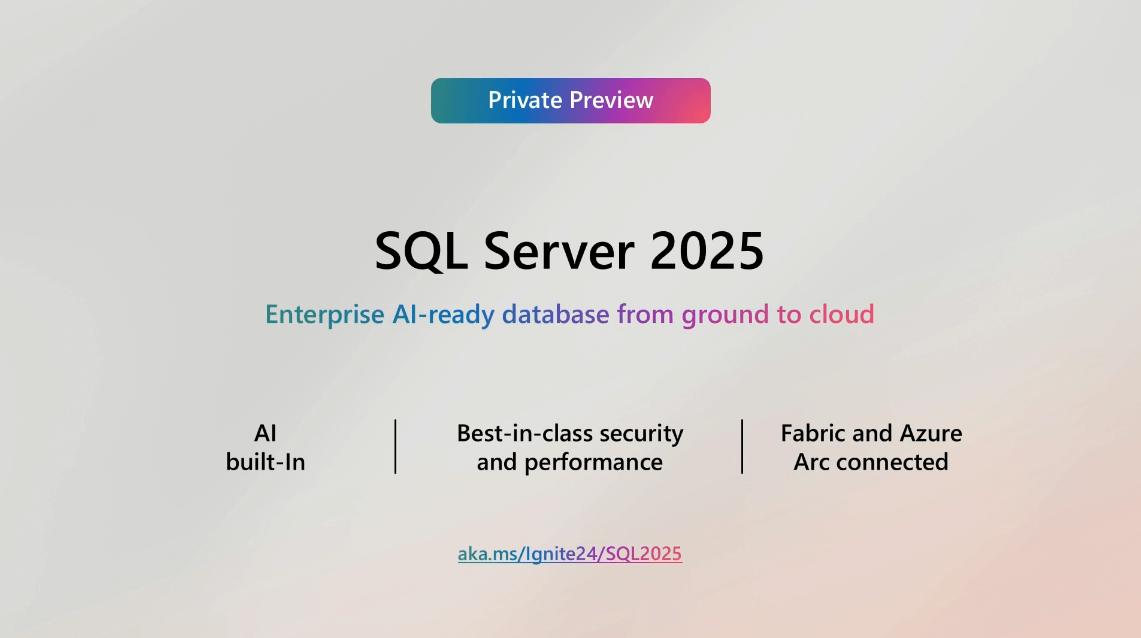 Private Preview

SQL Server 2025

Enterprise AI-ready database from ground to cloud

AI built-In

Best-in-class security and performance

Fabric and Azure Arc connected

aka.ms/Ignite24/SQL2025